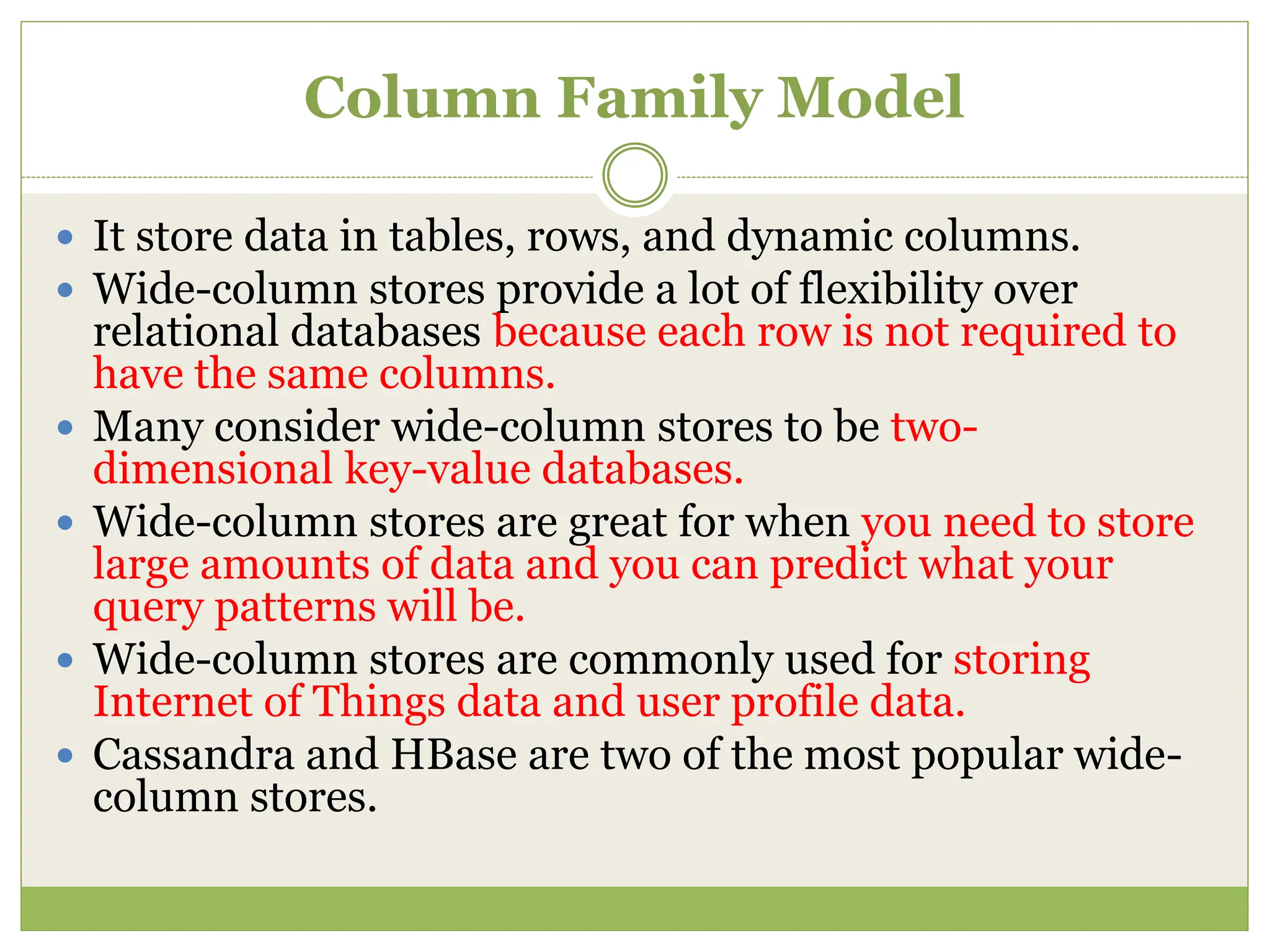 Column Family Model

- It store data in tables, rows, and dynamic columns.
- Wide-column stores provide a lot of flexibility over relational databases because each row is not required to have the same columns.
- Many consider wide-column stores to be two-dimensional key-value databases.
- Wide-column stores are great for when you need to store large amounts of data and you can predict what your query patterns will be.
- Wide-column stores are commonly used for storing Internet of Things data and user profile data.
- Cassandra and HBase are two of the most popular wide-column stores.